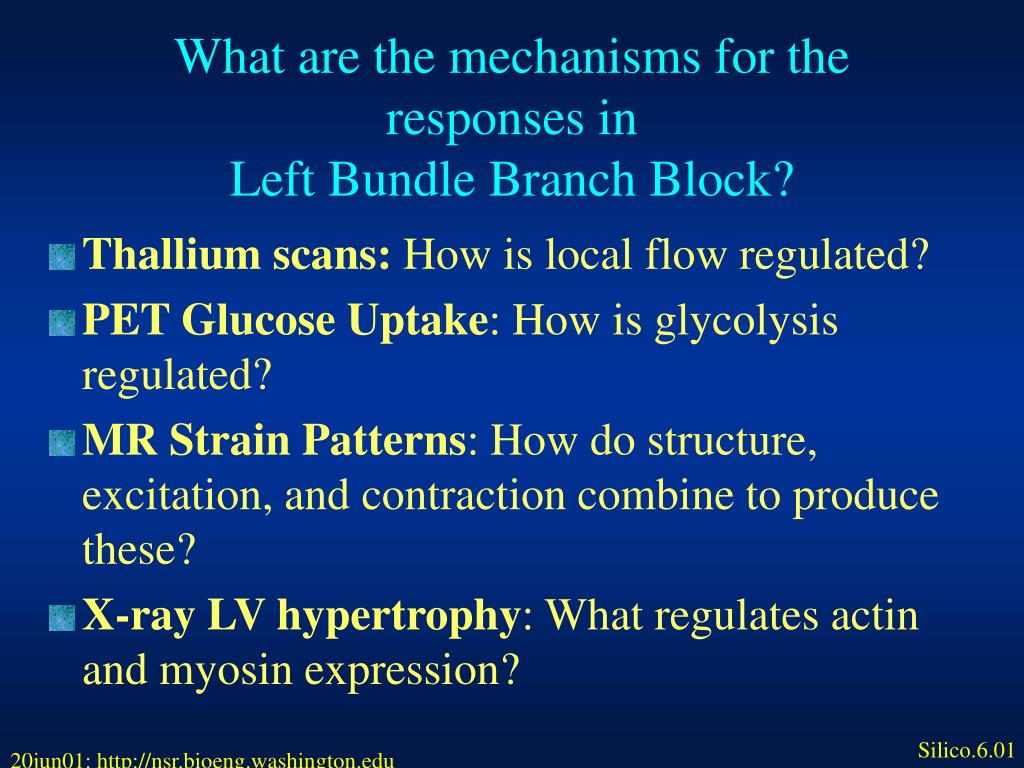 What are the mechanisms for the responses in
Left Bundle Branch Block?

Thallium scans: How is local flow regulated?

PET Glucose Uptake: How is glycolysis regulated?

MR Strain Patterns: How do structure, excitation, and contraction combine to produce these?

X-ray LV hypertrophy: What regulates actin and myosin expression?

20jun01: http://nsr.bioeng.washington.edu

Silico.6.01